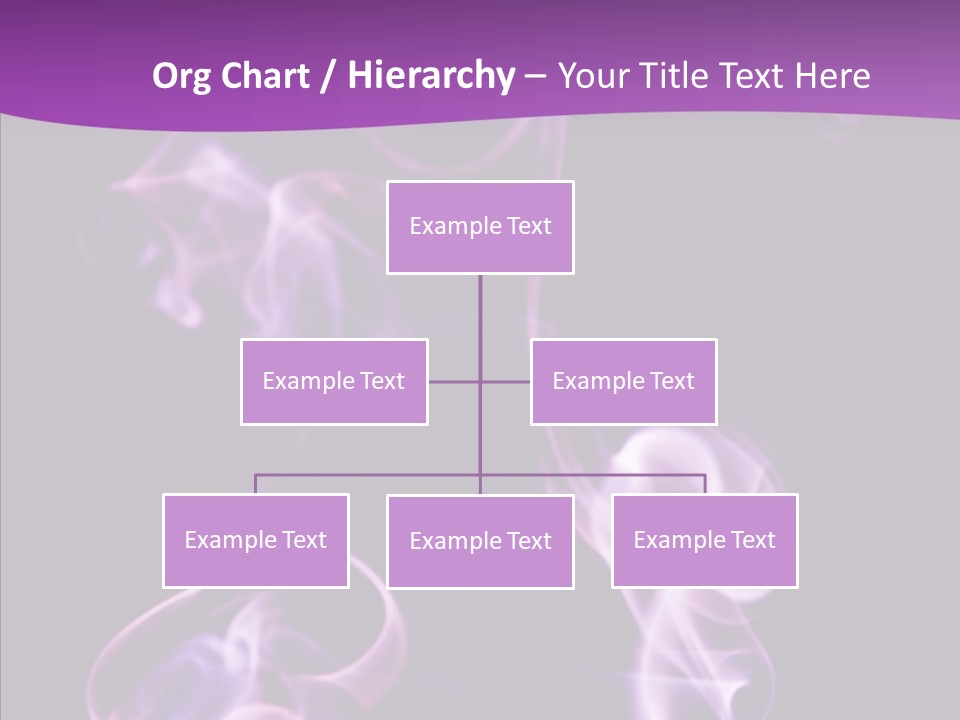 Org Chart / Hierarchy – Your Title Text Here

Example Text

Example Text

Example Text

Example Text

Example Text

Example Text